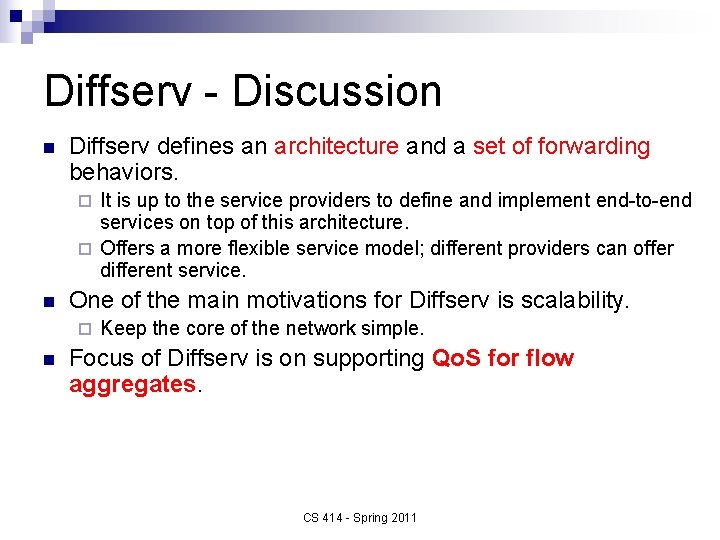 Diffserv - Discussion

Diffserv defines an architecture and a set of forwarding behaviors.

It is up to the service providers to define and implement end-to-end services on top of this architecture.

Offers a more flexible service model; different providers can offer different service.

One of the main motivations for Diffserv is scalability.

Keep the core of the network simple.

Focus of Diffserv is on supporting QoS for flow aggregates.

CS 414 - Spring 2011